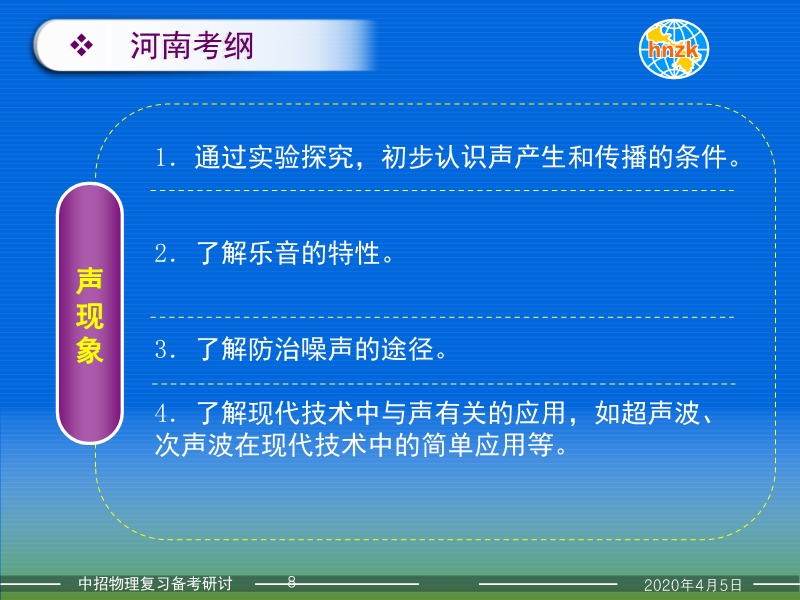 ❖ 河南考纲

hnzk

声现象

1. 通过实验探究，初步认识声产生和传播的条件。

2. 了解乐音的特性。

3. 了解防治噪声的途径。

4. 了解现代技术中与声有关的应用，如超声波、次声波在现代技术中的简单应用等。

中招物理复习备考研讨 8 2020年4月5日